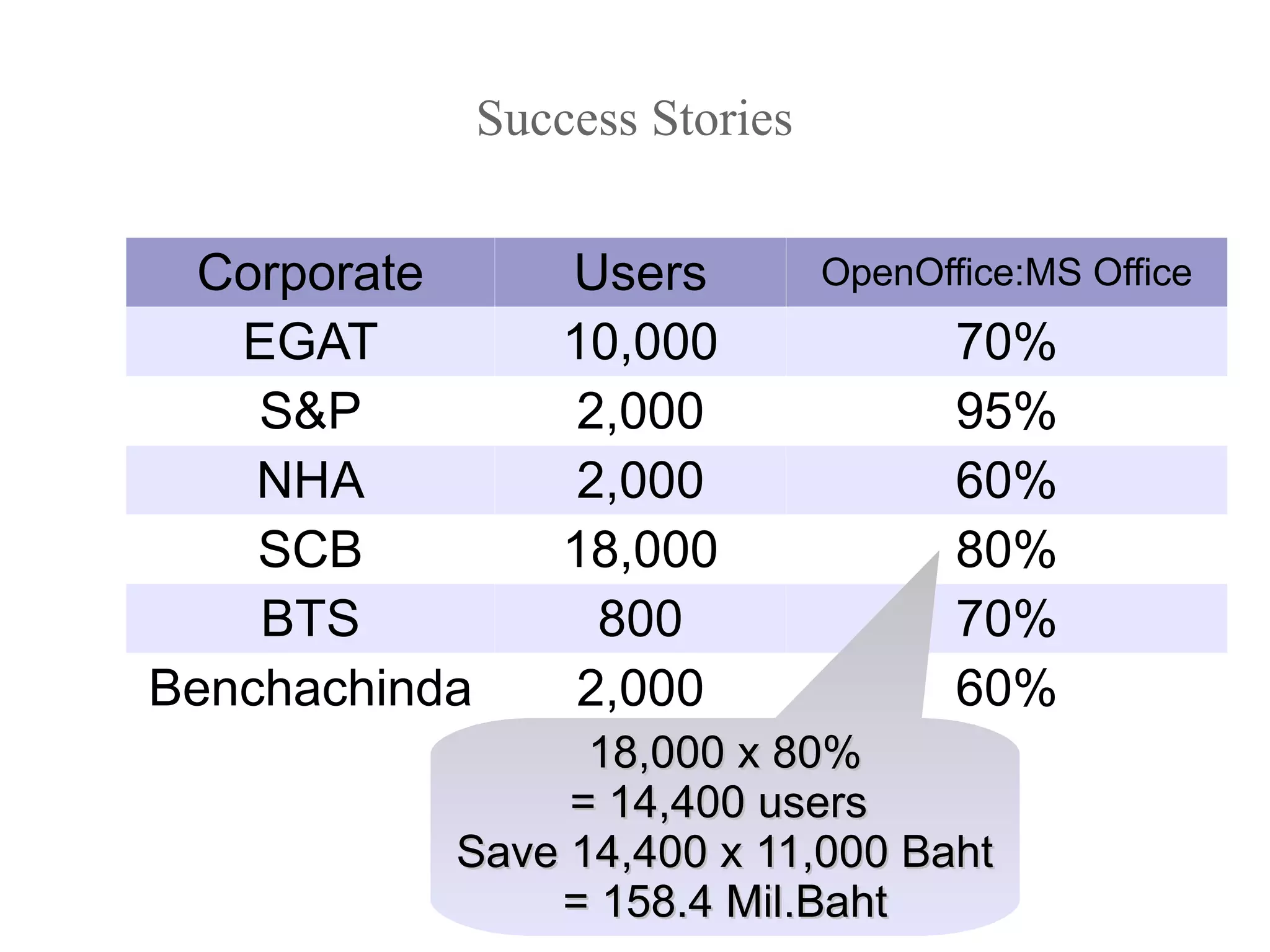 Success Stories

| Corporate | Users | OpenOffice:MS Office |
|---|---|---|
| EGAT | 10,000 | 70% |
| S&P | 2,000 | 95% |
| NHA | 2,000 | 60% |
| SCB | 18,000 | 80% |
| BTS | 800 | 70% |
| Benchachinda | 2,000 | 60% |

18,000 x 80%
= 14,400 users
Save 14,400 x 11,000 Baht
= 158.4 Mil.Baht